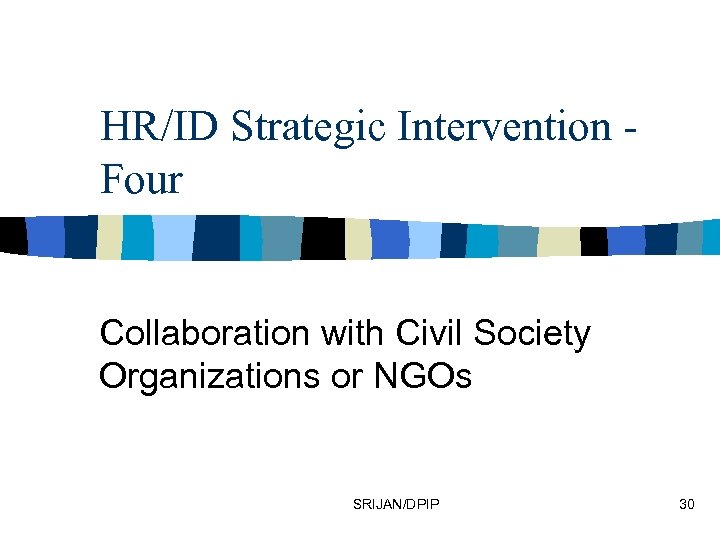 HR/ID Strategic Intervention - Four

Collaboration with Civil Society Organizations or NGOs

SRIJAN/DPIP

30